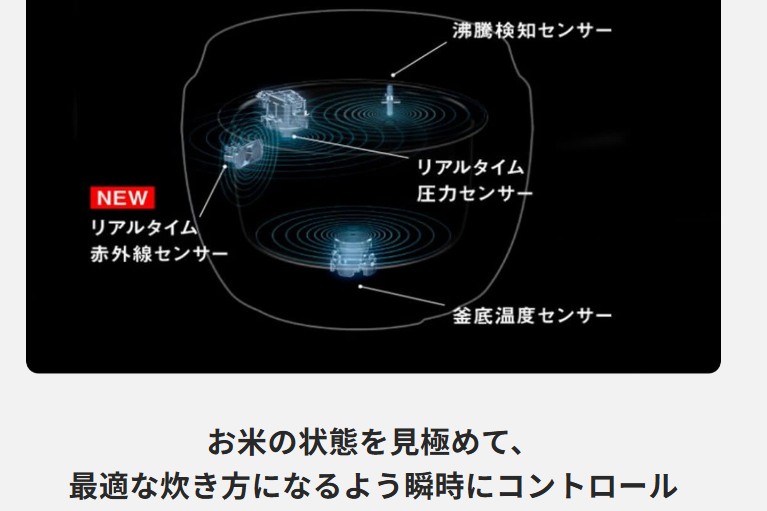 沸騰検知センサー

リアルタイム
圧力センサー

NEW
リアルタイム
赤外線センサー

釜底温度センサー

お米の状態を見極めて、
最適な炊き方になるよう瞬時にコントロール